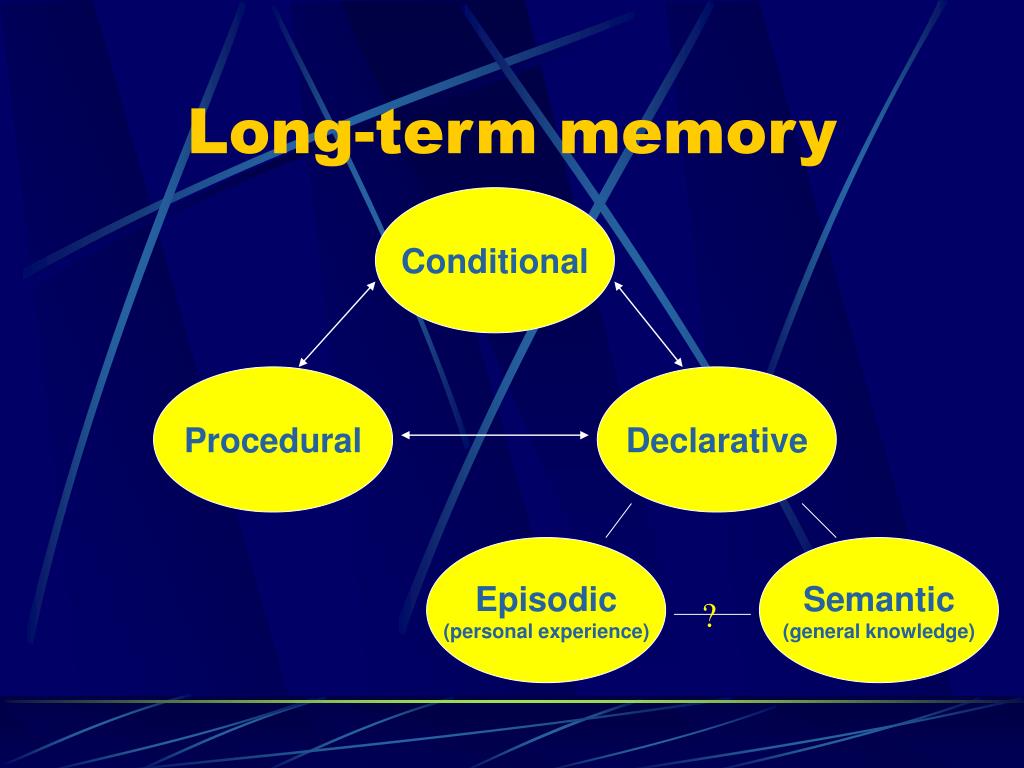 Long-term memory

Conditional

Procedural

Declarative

Episodic
(personal experience)

?

Semantic
(general knowledge)